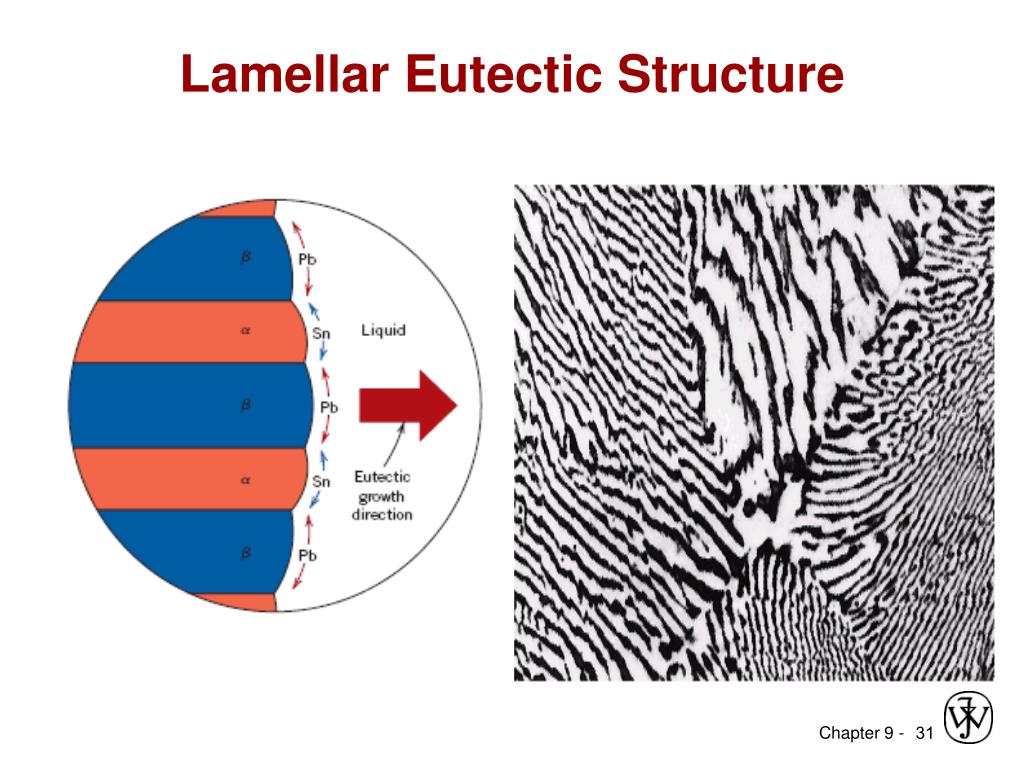 Lamellar Eutectic Structure

$\beta$
Pb
$\alpha$
Sn
Liquid
$\beta$
Pb
$\alpha$
Sn
Eutectic growth direction
$\beta$
Pb

Chapter 9 - 31